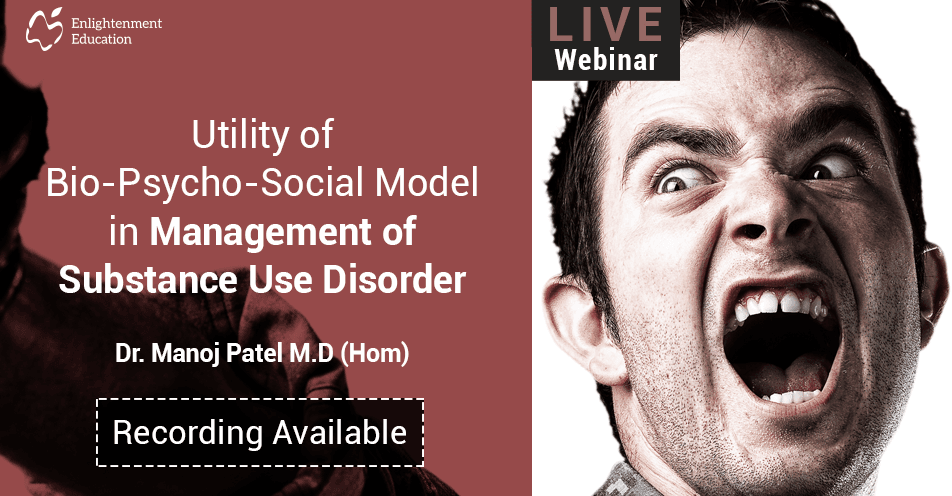 Enlightenment Education

LIVE
Webinar

Utility of Bio-Psycho-Social Model in Management of Substance Use Disorder

Dr. Manoj Patel M.D (Hom)

Recording Available